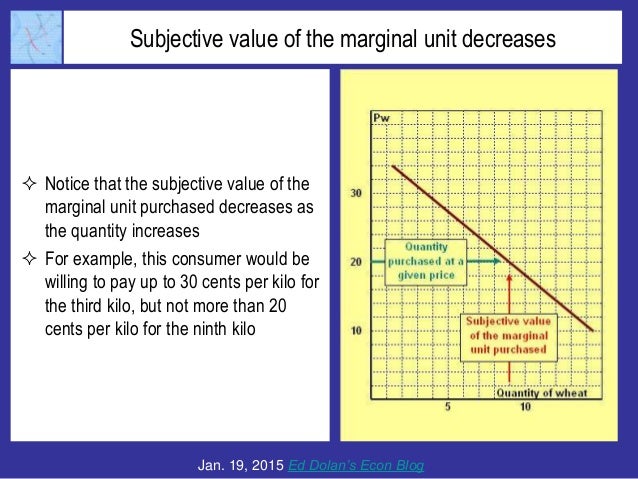 Subjective value of the marginal unit decreases

✧ Notice that the subjective value of the marginal unit purchased decreases as the quantity increases

✧ For example, this consumer would be willing to pay up to 30 cents per kilo for the third kilo, but not more than 20 cents per kilo for the ninth kilo

Pw

30

20

10

Quantity purchased at a given price

Subjective value of the marginal unit purchased

Quantity of wheat

5

10

Jan. 19, 2015 Ed Dolan's Econ Blog